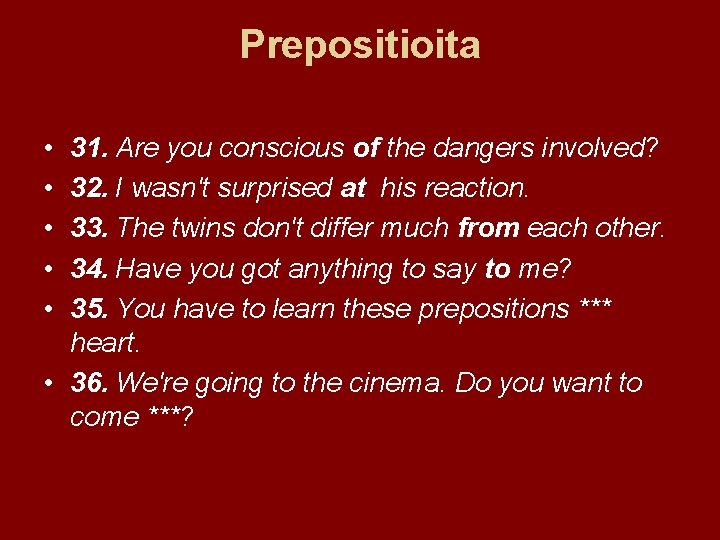 Prepositioita

• 31. Are you conscious of the dangers involved?
• 32. I wasn't surprised at his reaction.
• 33. The twins don't differ much from each other.
• 34. Have you got anything to say to me?
• 35. You have to learn these prepositions *** heart.
• 36. We're going to the cinema. Do you want to come ***?